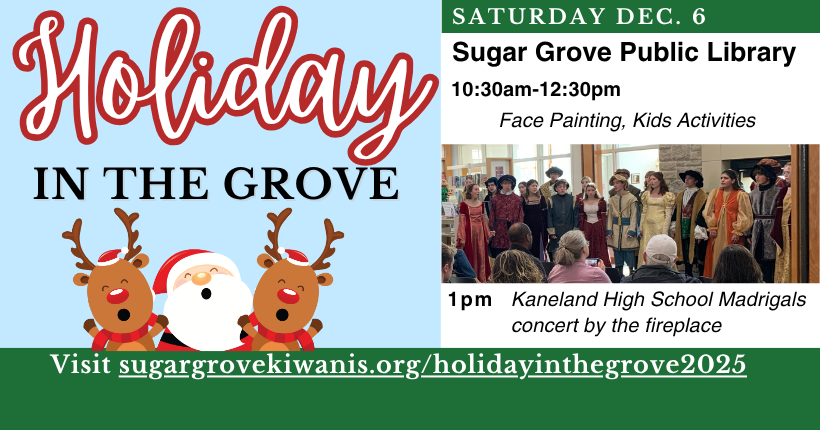 Holiday

IN THE GROVE

SATURDAY DEC. 6

Sugar Grove Public Library

10:30am-12:30pm

Face Painting, Kids Activities

1pm Kaneland High School Madrigals concert by the fireplace

Visit sugargrovekiwanis.org/holidayinthegrove2025